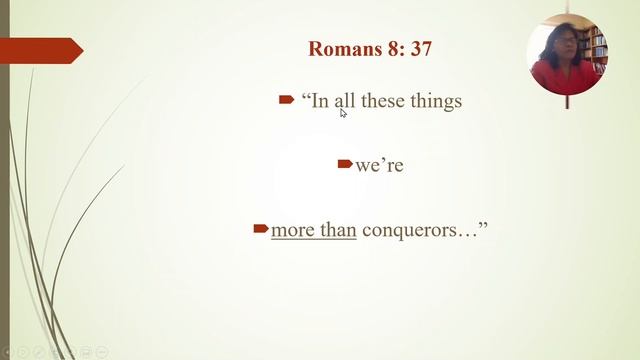 Romans 8: 37

“In all these things

we’re

more than conquerors…”